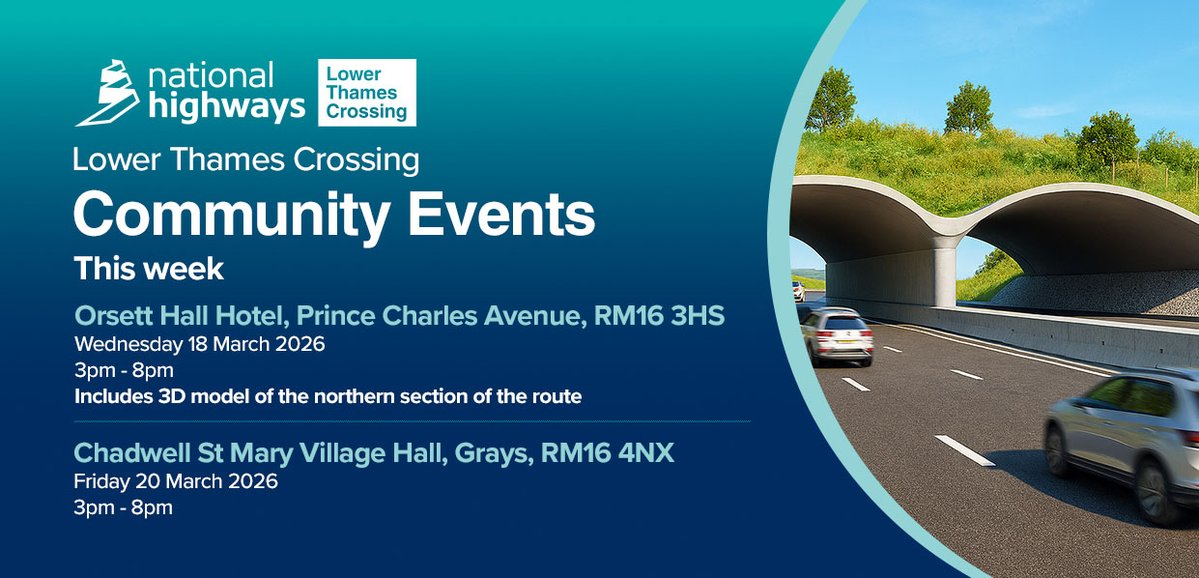 national highways

Lower Thames Crossing

Lower Thames Crossing

Community Events

This week

Orsett Hall Hotel, Prince Charles Avenue, RM16 3HS

Wednesday 18 March 2026

3pm - 8pm

Includes 3D model of the northern section of the route

Chadwell St Mary Village Hall, Grays, RM16 4NX

Friday 20 March 2026

3pm - 8pm